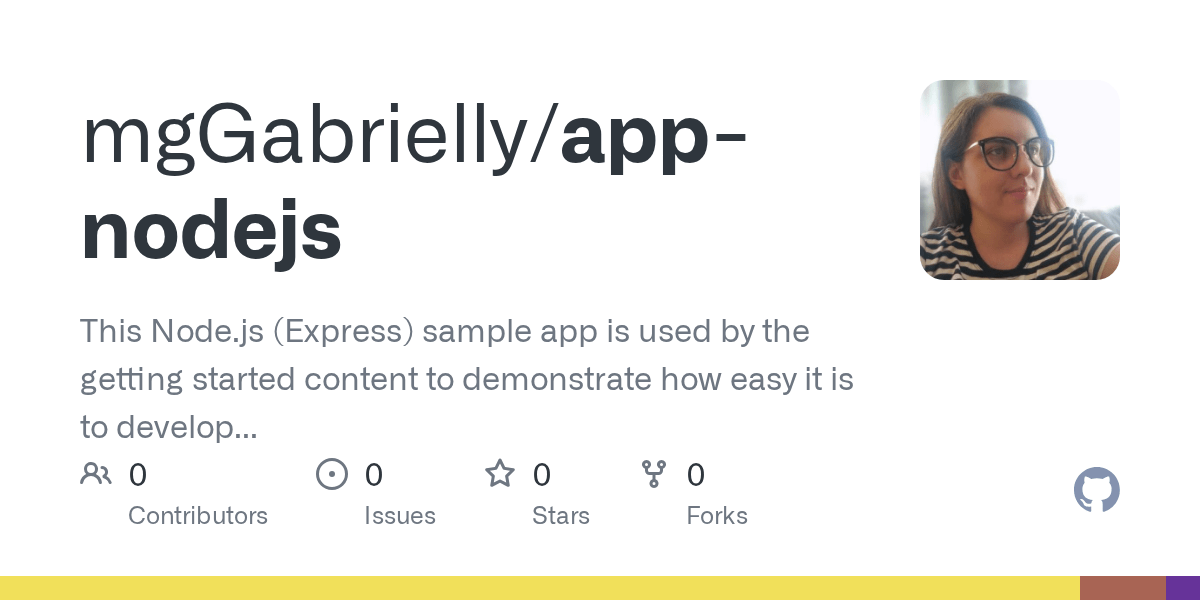 mgGabrielly/app-nodejs

This Node.js (Express) sample app is used by the getting started content to demonstrate how easy it is to develop...

0 Contributors

0 Issues

0 Stars

0 Forks